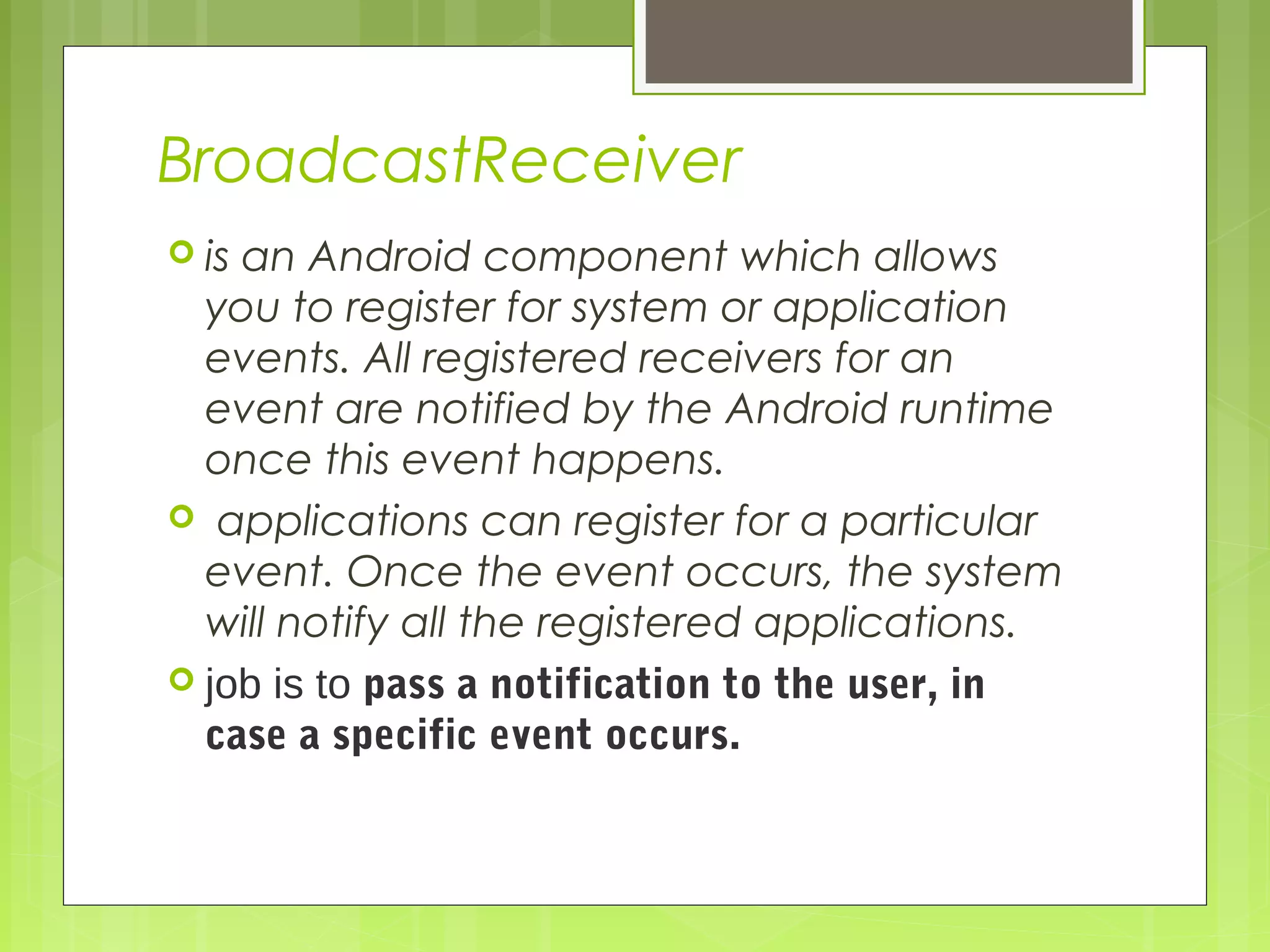 BroadcastReceiver

is an Android component which allows you to register for system or application events. All registered receivers for an event are notified by the Android runtime once this event happens.

applications can register for a particular event. Once the event occurs, the system will notify all the registered applications.

job is to pass a notification to the user, in case a specific event occurs.